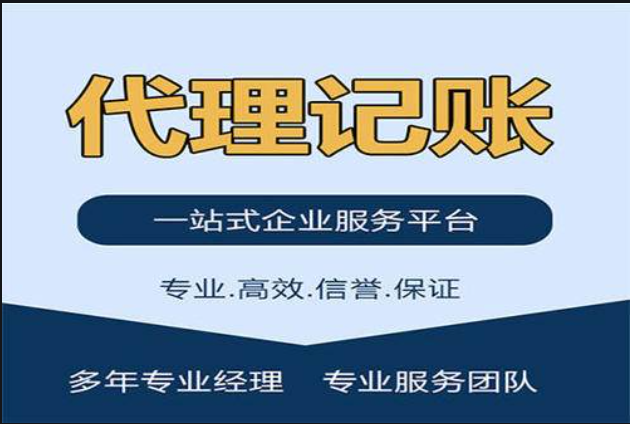 代理记账

一站式企业服务平台

专业.高效.信誉.保证

多年专业经理　专业服务团队